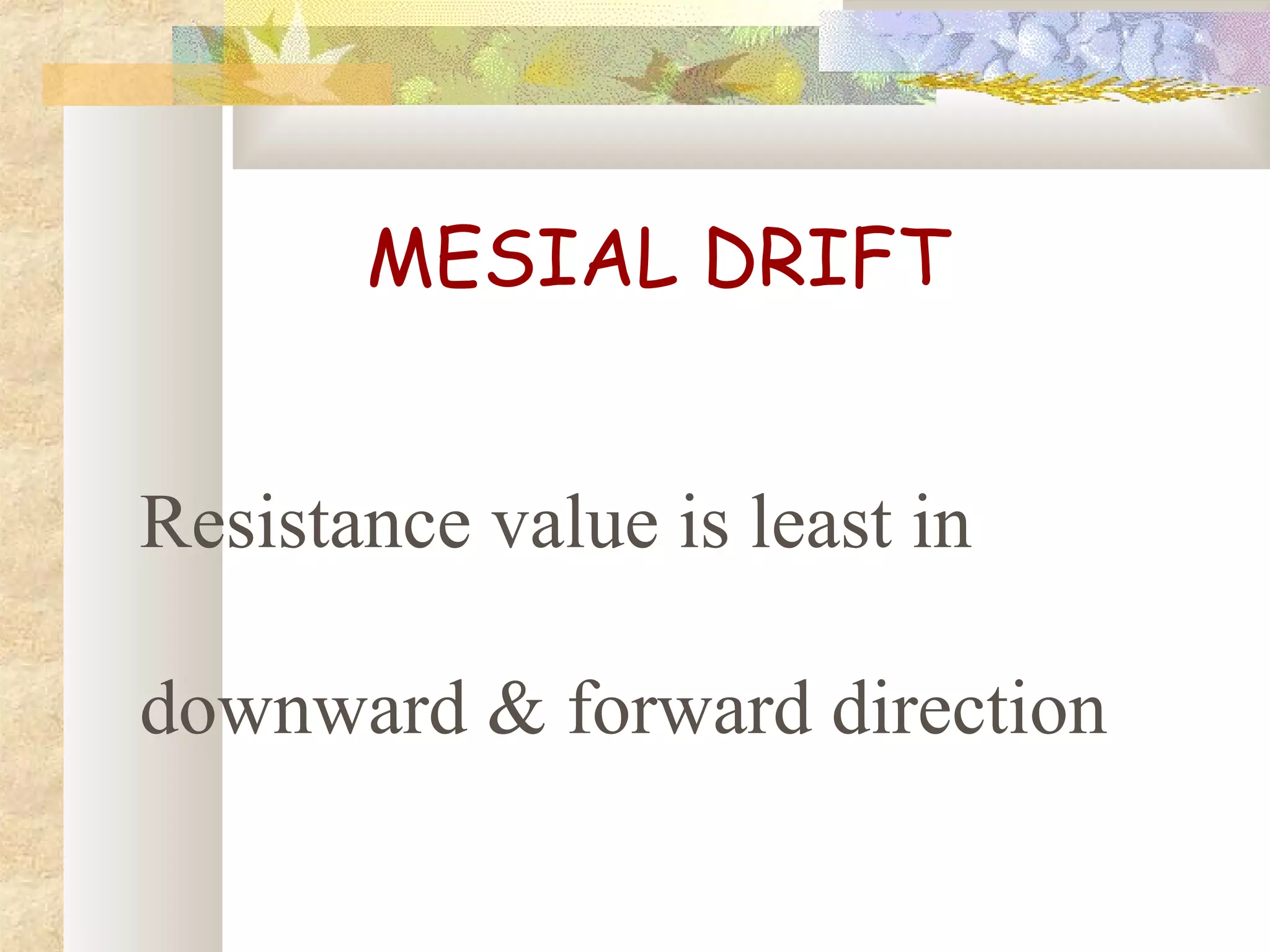 MESIAL DRIFT

Resistance value is least in downward & forward direction